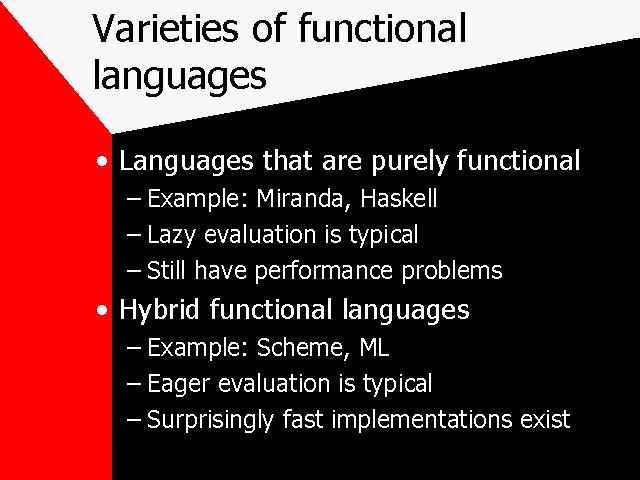 Varieties of functional languages

• Languages that are purely functional
– Example: Miranda, Haskell
– Lazy evaluation is typical
– Still have performance problems

• Hybrid functional languages
– Example: Scheme, ML
– Eager evaluation is typical
– Surprisingly fast implementations exist